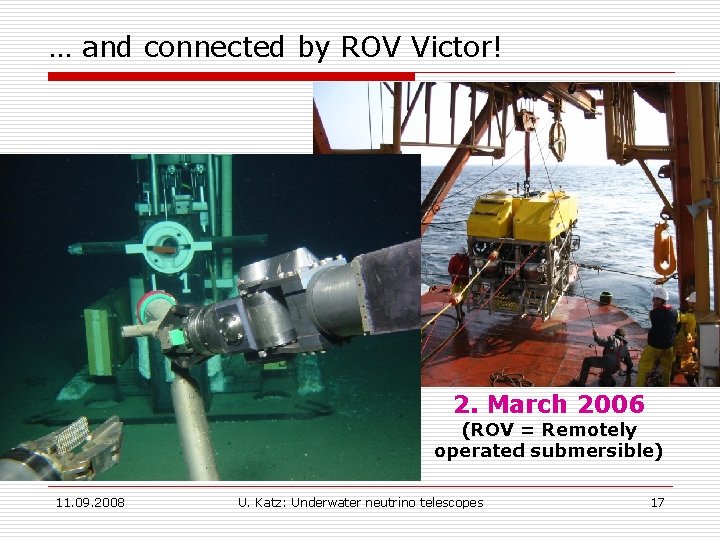 … and connected by ROV Victor!

1

2. March 2006
(ROV = Remotely operated submersible)

11.09.2008 U. Katz: Underwater neutrino telescopes 17